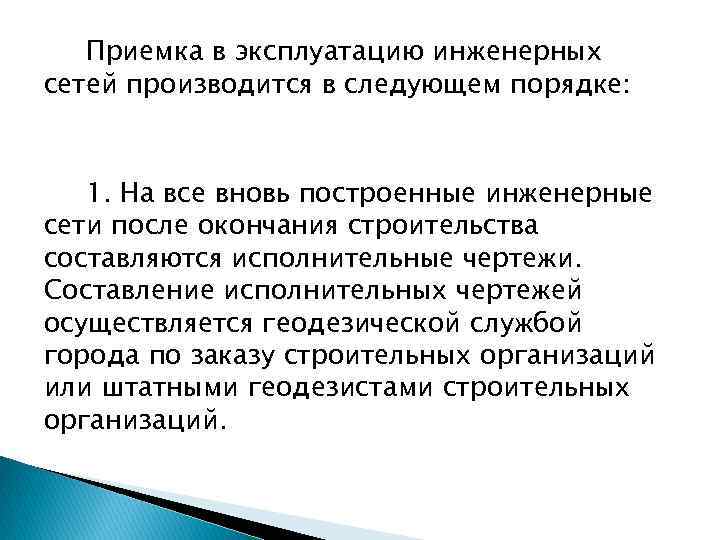 Приемка в эксплуатацию инженерных сетей производится в следующем порядке:

1. На все вновь построенные инженерные сети после окончания строительства составляются исполнительные чертежи. Составление исполнительных чертежей осуществляется геодезической службой города по заказу строительных организаций или штатными геодезистами строительных организаций.